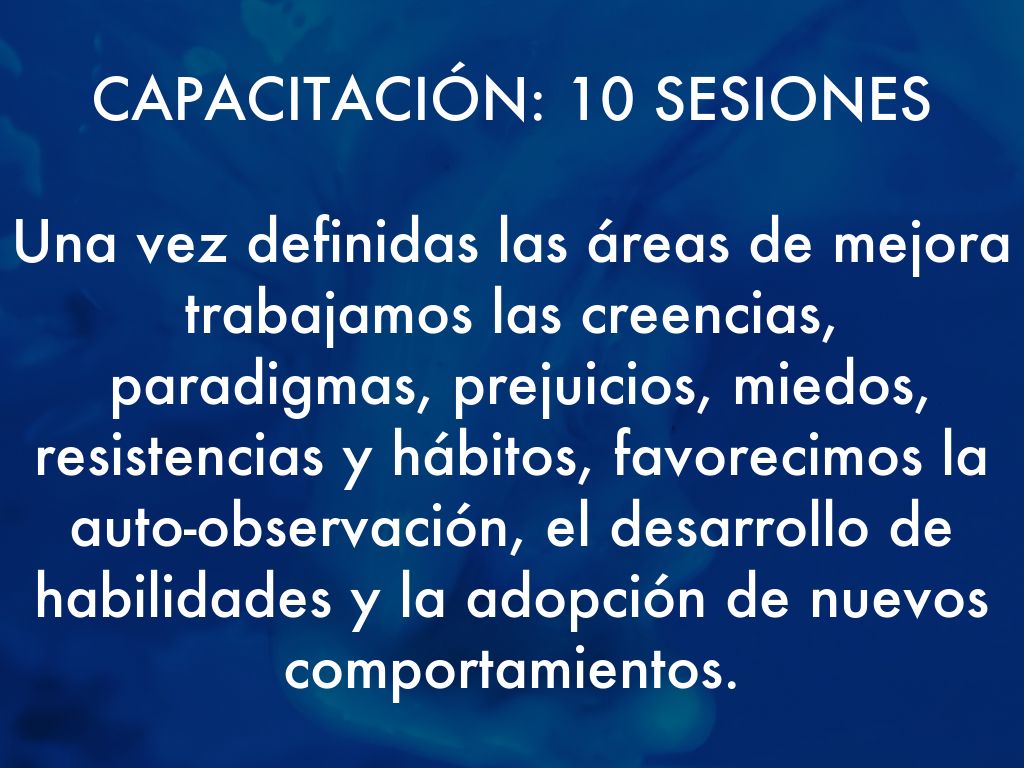 CAPACITACIÓN: 10 SESIONES

Una vez definidas las áreas de mejora trabajamos las creencias, paradigmas, prejuicios, miedos, resistencias y hábitos, favorecimos la auto-observación, el desarrollo de habilidades y la adopción de nuevos comportamientos.